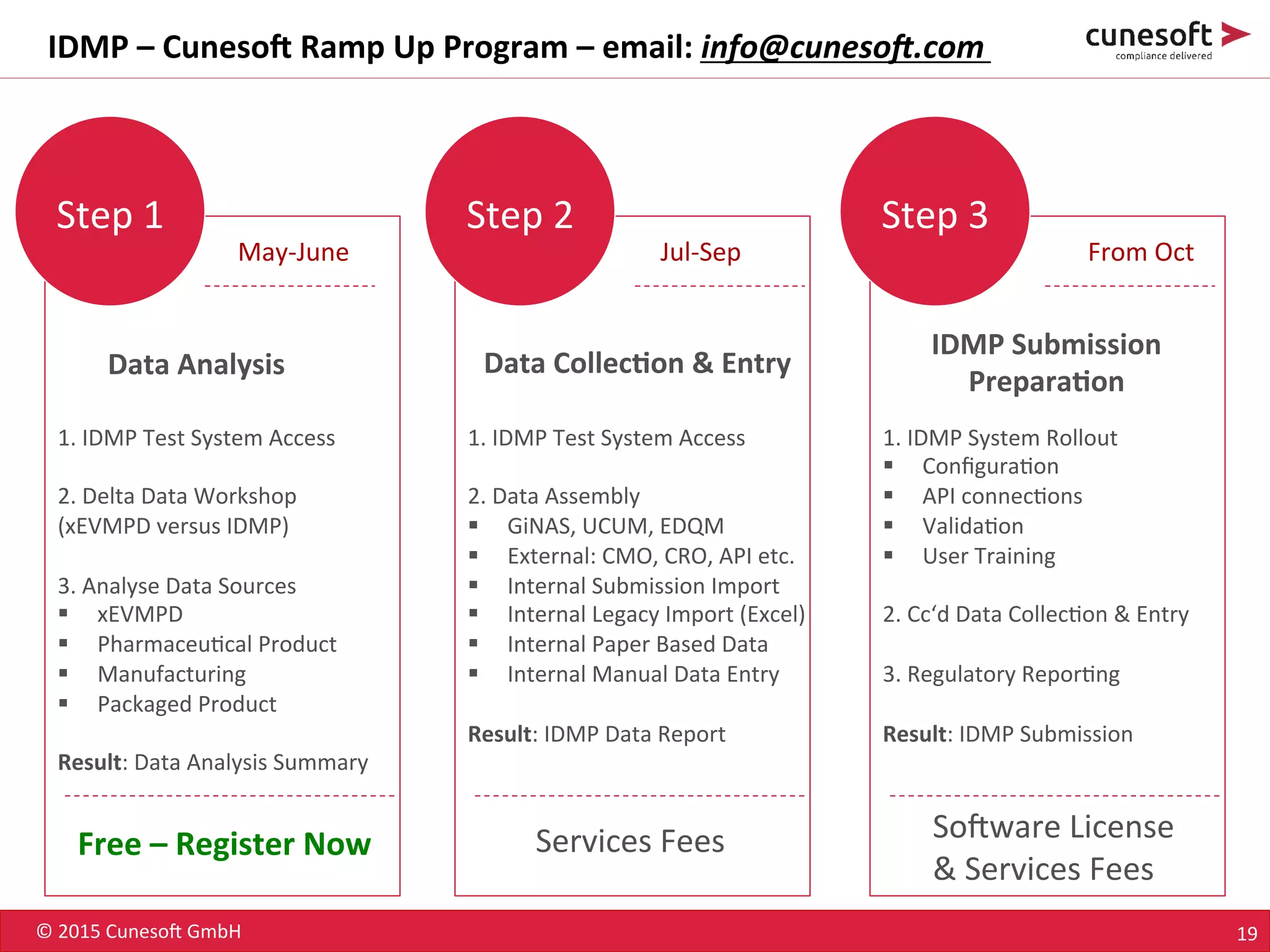 IDMP – Cunesoft Ramp Up Program – email: info@cunesoft.com

cunesoft
compliance delivered

Step 1

May-June

Data Analysis

1. IDMP Test System Access

2. Delta Data Workshop (xEVMPD versus IDMP)

3. Analyse Data Sources
▪ xEVMPD
▪ Pharmaceutical Product
▪ Manufacturing
▪ Packaged Product

Result: Data Analysis Summary

Free – Register Now

Step 2

Jul-Sep

Data Collection & Entry

1. IDMP Test System Access

2. Data Assembly
▪ GiNAS, UCUM, EDQM
▪ External: CMO, CRO, API etc.
▪ Internal Submission Import
▪ Internal Legacy Import (Excel)
▪ Internal Paper Based Data
▪ Internal Manual Data Entry

Result: IDMP Data Report

Services Fees

Step 3

From Oct

IDMP Submission Preparation

1. IDMP System Rollout
▪ Configuration
▪ API connections
▪ Validation
▪ User Training

2. Cc'd Data Collection & Entry

3. Regulatory Reporting

Result: IDMP Submission

Software License & Services Fees

© 2015 Cunesoft GmbH

19